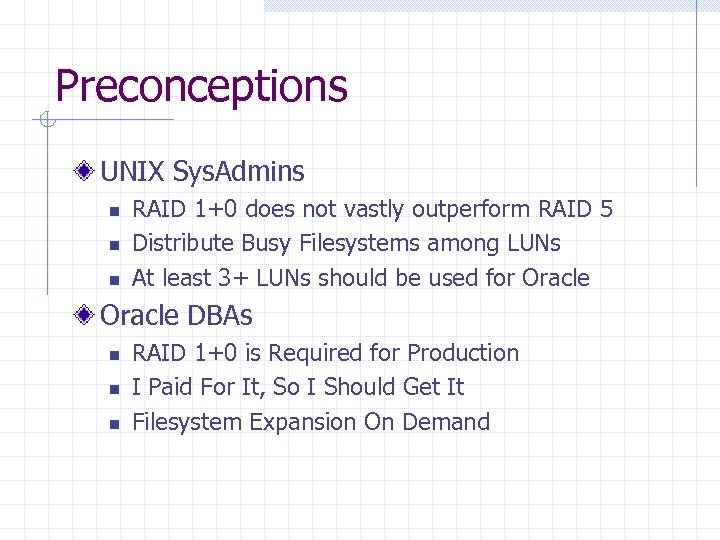 Preconceptions

UNIX SysAdmins

- RAID 1+0 does not vastly outperform RAID 5
- Distribute Busy Filesystems among LUNs
- At least 3+ LUNs should be used for Oracle

Oracle DBAs

- RAID 1+0 is Required for Production
- I Paid For It, So I Should Get It
- Filesystem Expansion On Demand